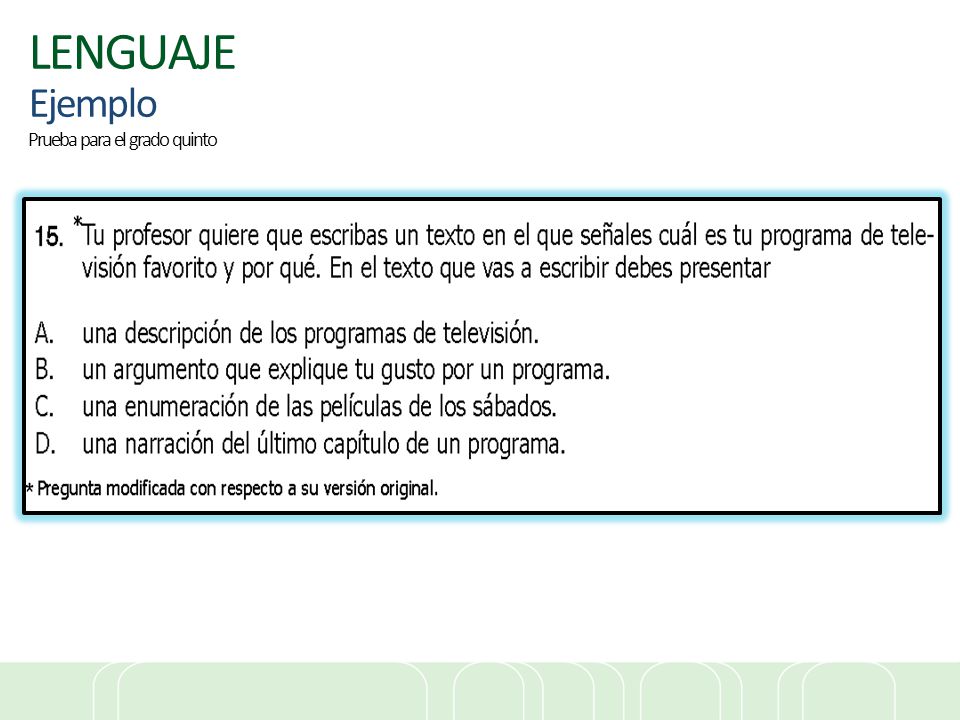 LENGUAJE
Ejemplo
Prueba para el grado quinto

15. *Tu profesor quiere que escribas un texto en el que señales cuál es tu programa de televisión favorito y por qué. En el texto que vas a escribir debes presentar

A. una descripción de los programas de televisión.
B. un argumento que explique tu gusto por un programa.
C. una enumeración de las películas de los sábados.
D. una narración del último capítulo de un programa.

* Pregunta modificada con respecto a su versión original.